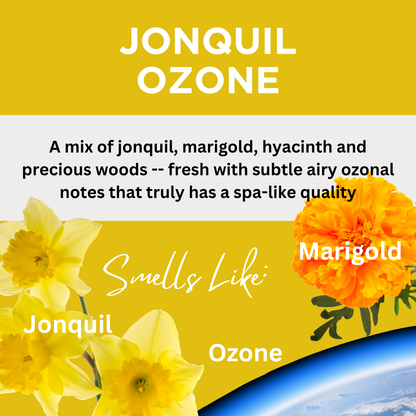 JONQUIL OZONE

A mix of jonquil, marigold, hyacinth and precious woods -- fresh with subtle airy ozonal notes that truly has a spa-like quality

Smells Like:

Marigold

Jonquil

Ozone